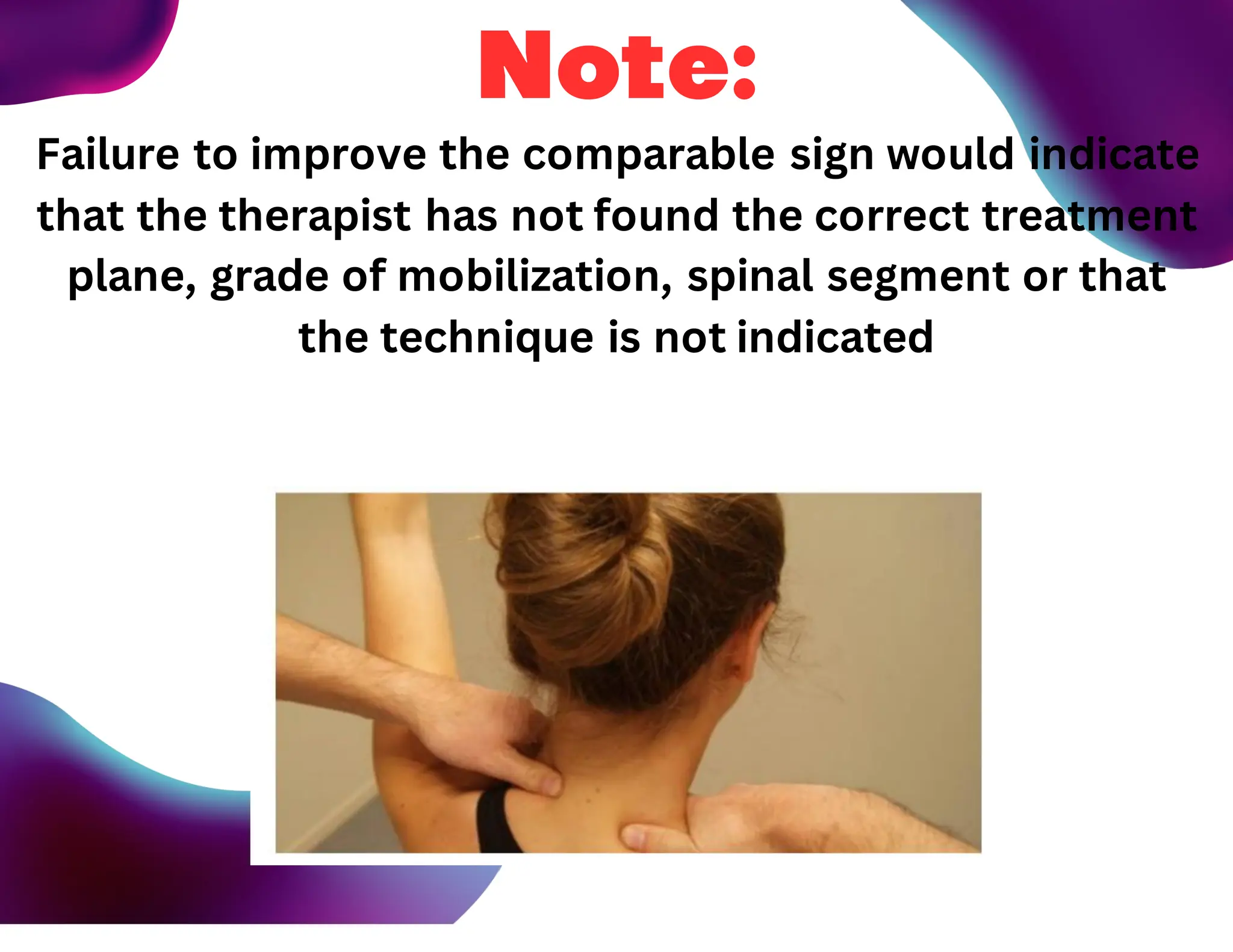 Note:

Failure to improve the comparable sign would indicate that the therapist has not found the correct treatment plane, grade of mobilization, spinal segment or that the technique is not indicated